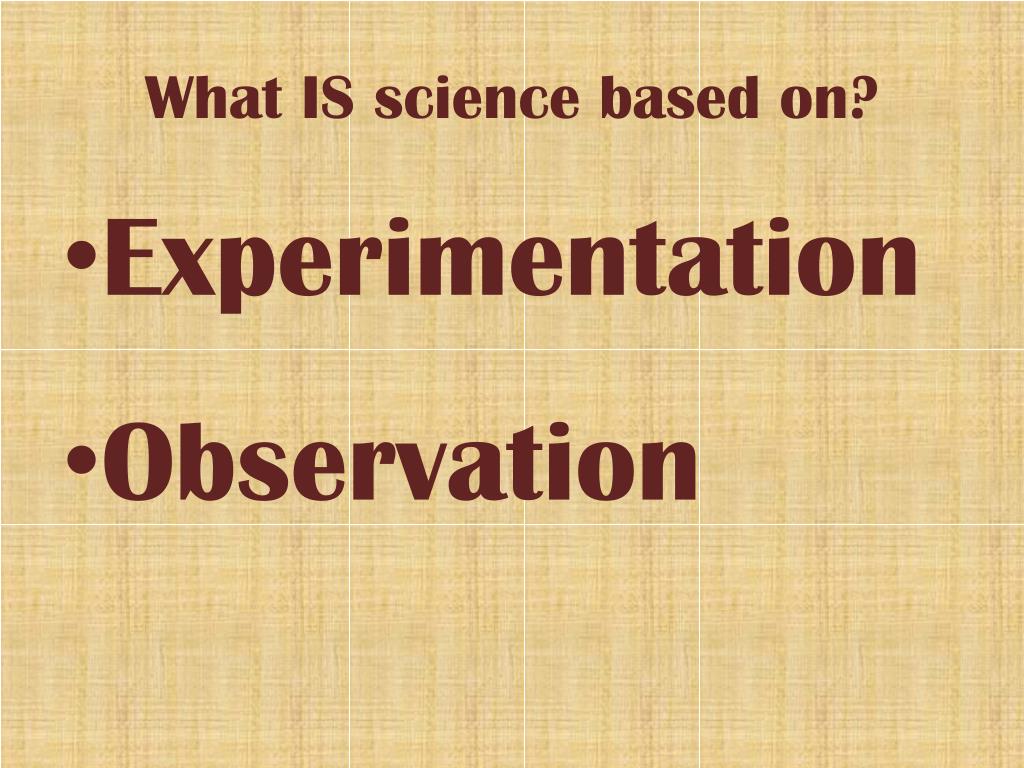 What IS science based on?

•Experimentation

•Observation